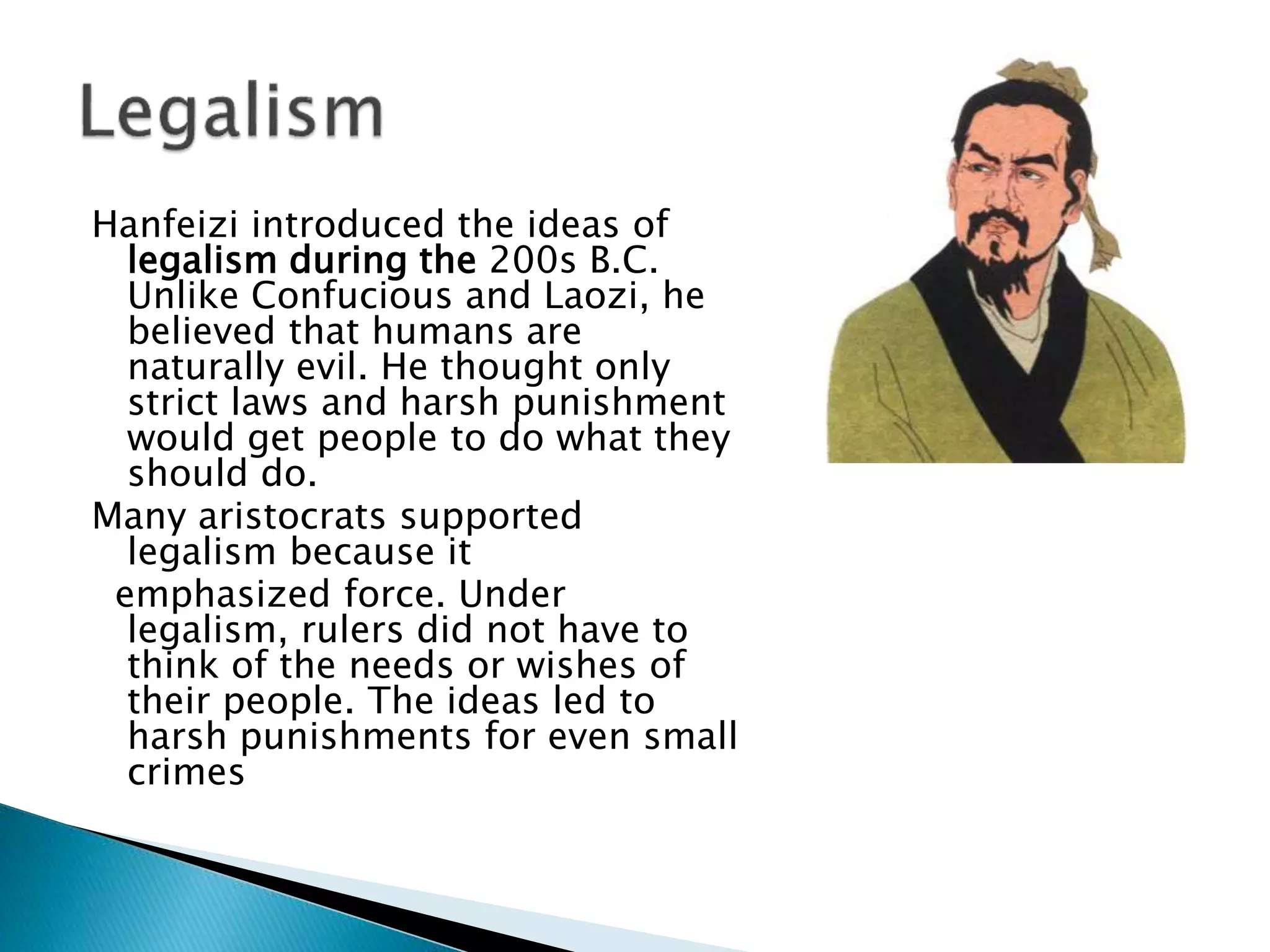 Legalism

Hanfeizi introduced the ideas of legalism during the 200s B.C. Unlike Confucious and Laozi, he believed that humans are naturally evil. He thought only strict laws and harsh punishment would get people to do what they should do.

Many aristocrats supported legalism because it

emphasized force. Under legalism, rulers did not have to think of the needs or wishes of their people. The ideas led to harsh punishments for even small crimes